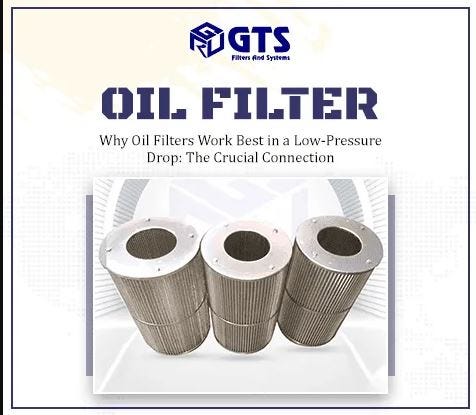 GTS
Filters And Systems

OIL FILTER

Why Oil Filters Work Best in a Low-Pressure Drop: The Crucial Connection